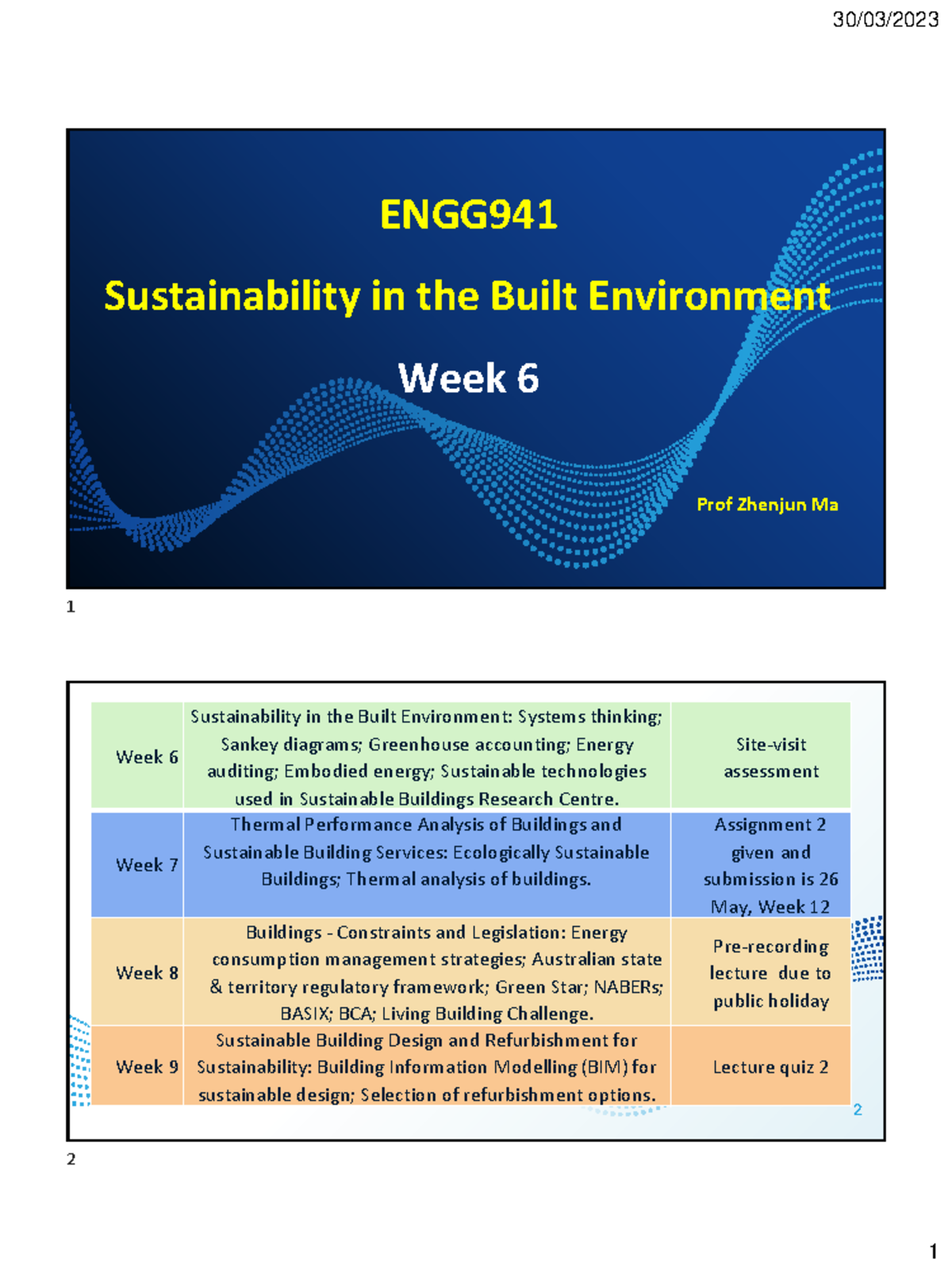 30/03/2023

ENGG941

Sustainability in the Built Environment

Week 6

Prof Zhenjun Ma

1

| Week 6 | Sustainability in the Built Environment: Systems thinking; Sankey diagrams; Greenhouse accounting; Energy auditing; Embodied energy; Sustainable technologies used in Sustainable Buildings Research Centre. | Site-visit assessment |
|---|---|---|
| Week 7 | Thermal Performance Analysis of Buildings and Sustainable Building Services: Ecologically Sustainable Buildings; Thermal analysis of buildings. | Assignment 2 given and submission is 26 May, Week 12 |
| Week 8 | Buildings - Constraints and Legislation: Energy consumption management strategies; Australian state & territory regulatory framework; Green Star; NABERs; BASIX; BCA; Living Building Challenge. | Pre-recording lecture due to public holiday |
| Week 9 | Sustainable Building Design and Refurbishment for Sustainability: Building Information Modelling (BIM) for sustainable design; Selection of refurbishment options. | Lecture quiz 2 |

2

2

1